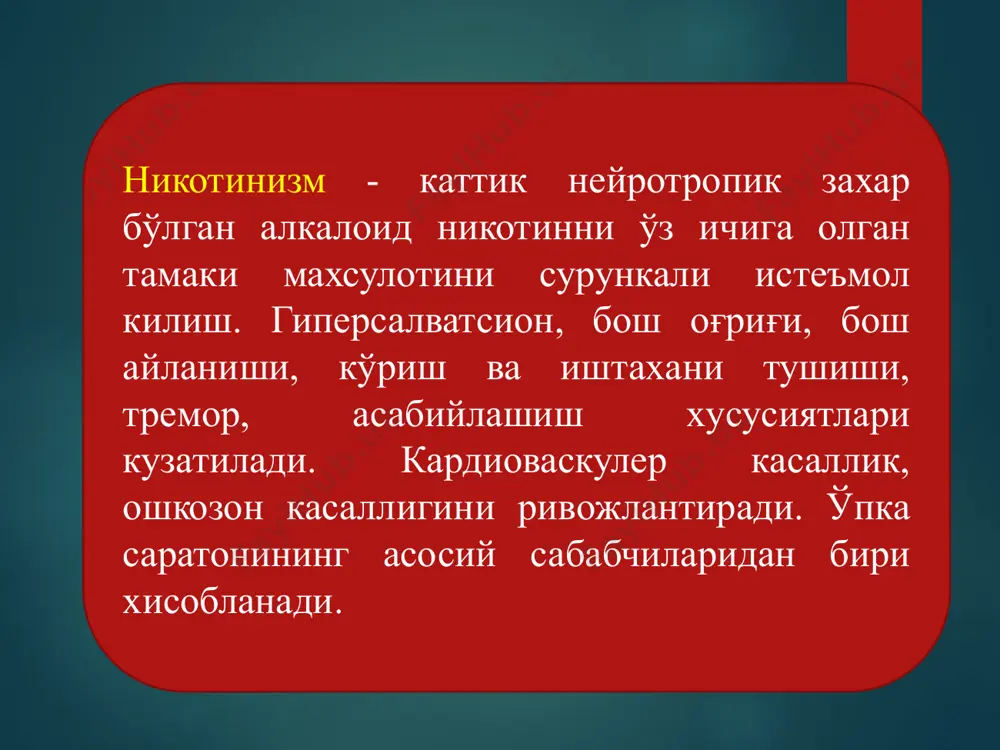 Никотинизм - каттик нейротропик захар бўлган алкалоид никотинни ўз ичига олган тамаки махсулотини сурункали истеъмол килиш. Гиперсалватсион, бош оғриғи, бош айланиши, кўриш ва иштахани тушиши, тремор, асабийлашиш хусусиятлари кузатилади. Кардиоваскулер касаллик, ошкозон касаллигини ривожлантиради. Ўпка саратонининг асосий сабабчиларидан бири хисобланади.